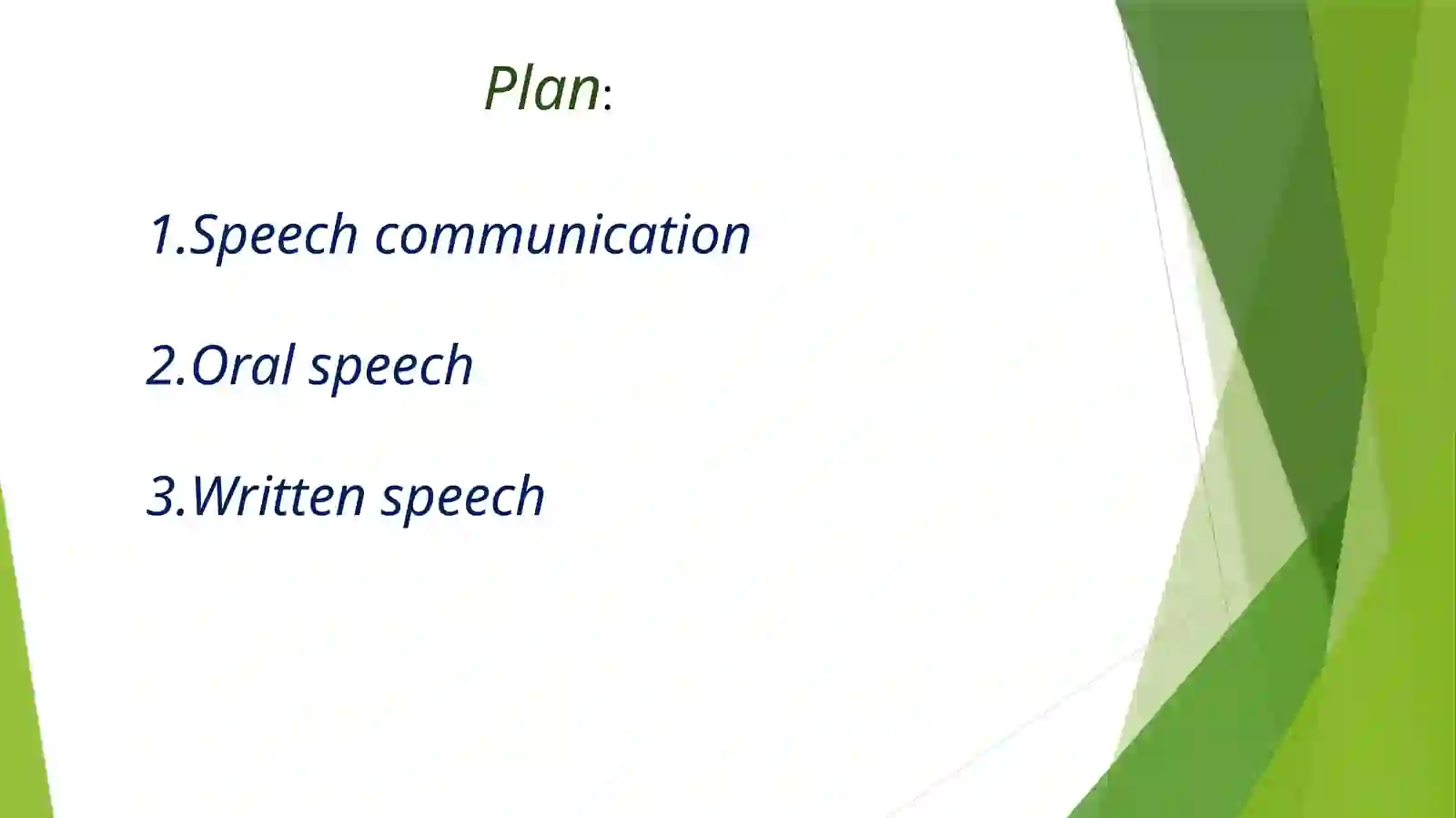 Plan:

1.Speech communication

2.Oral speech

3.Written speech